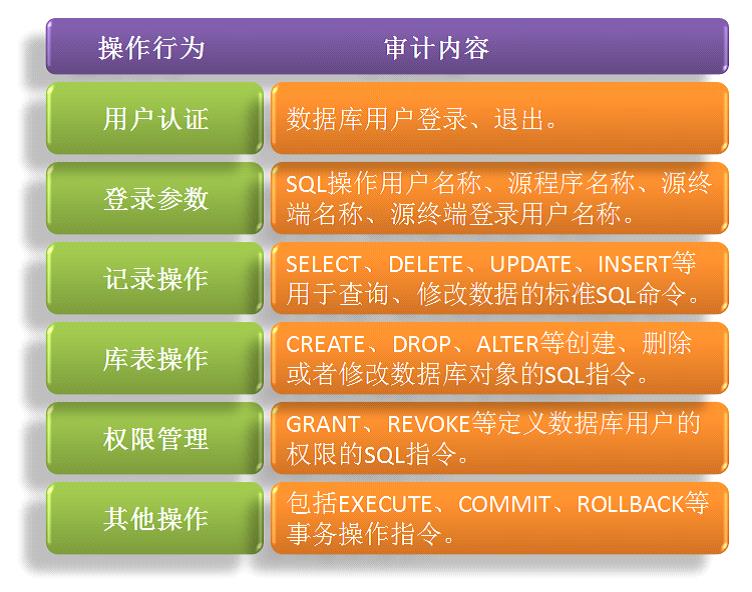 | 操作行为 | 审计内容 |
|---|---|
| 用户认证 | 数据库用户登录、退出。 |
| 登录参数 | SQL操作用户名称、源程序名称、源终端名称、源终端登录用户名称。 |
| 记录操作 | SELECT、DELETE、UPDATE、INSERT等用于查询、修改数据的标准SQL命令。 |
| 库表操作 | CREATE、DROP、ALTER等创建、删除或者修改数据库对象的SQL指令。 |
| 权限管理 | GRANT、REVOKE等定义数据库用户的权限的SQL指令。 |
| 其他操作 | 包括EXECUTE、COMMIT、ROLLBACK等事务操作指令。 |